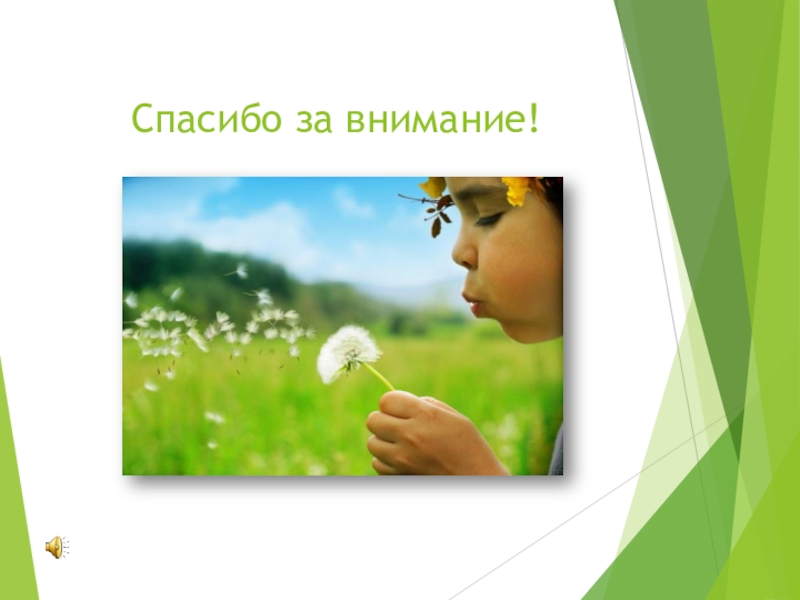 Спасибо за внимание!